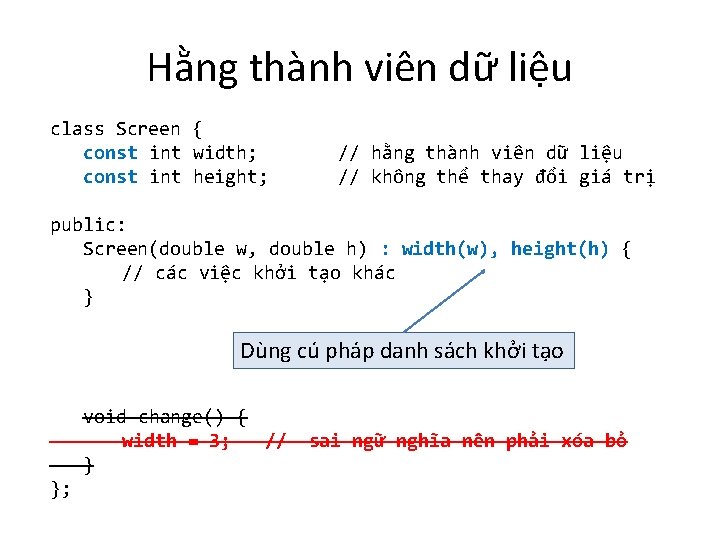 Hằng thành viên dữ liệu

class Screen {
const int width; // hằng thành viên dữ liệu
const int height; // không thể thay đổi giá trị

public:
Screen(double w, double h) : width(w), height(h) {
// các việc khởi tạo khác
}

Dùng cú pháp danh sách khởi tạo

void change() {
width = 3; // sai ngữ nghĩa nên phải xóa bỏ
}
};